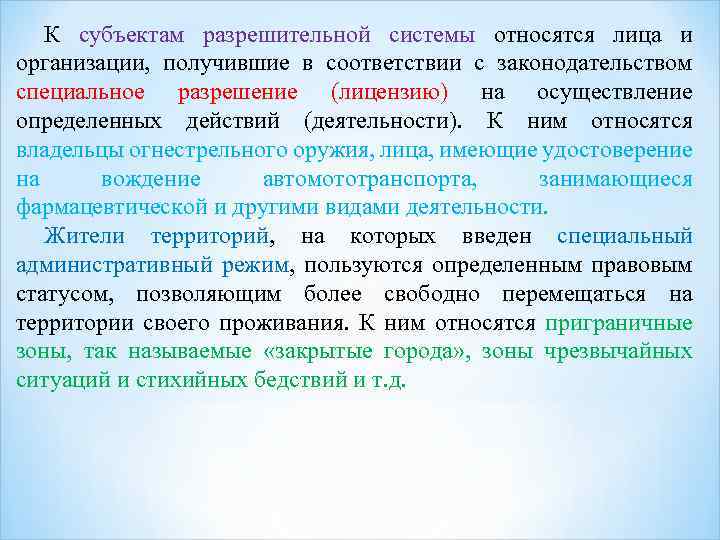 К субъектам разрешительной системы относятся лица и организации, получившие в соответствии с законодательством специальное разрешение (лицензию) на осуществление определенных действий (деятельности). К ним относятся владельцы огнестрельного оружия, лица, имеющие удостоверение на вождение автомототранспорта, занимающиеся фармацевтической и другими видами деятельности.

Жители территорий, на которых введен специальный административный режим, пользуются определенным правовым статусом, позволяющим более свободно перемещаться на территории своего проживания. К ним относятся приграничные зоны, так называемые «закрытые города», зоны чрезвычайных ситуаций и стихийных бедствий и т.д.